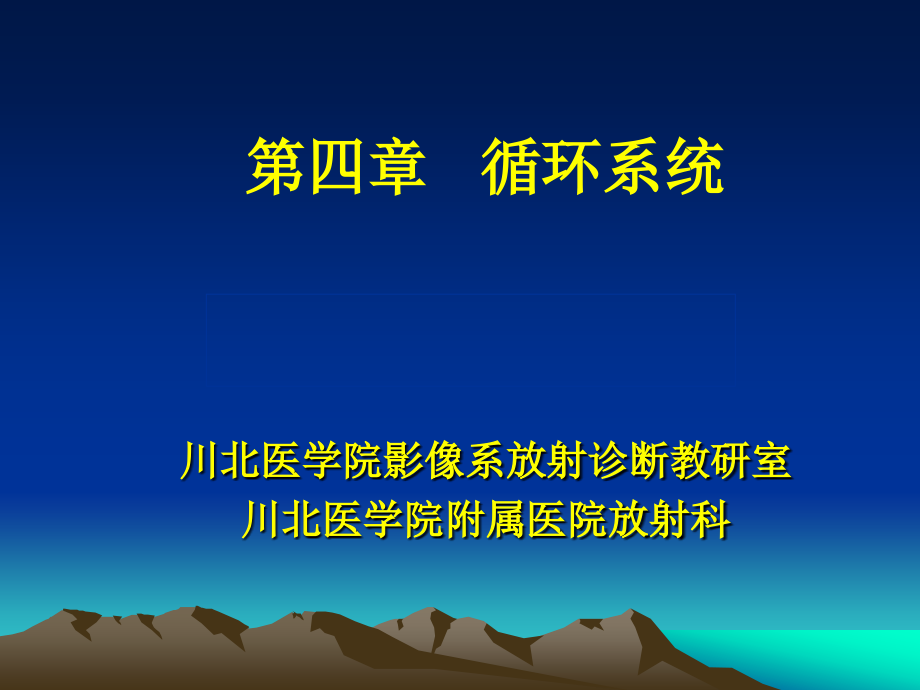 第四章　循环系统

川北医学院影像系放射诊断教研室
川北医学院附属医院放射科